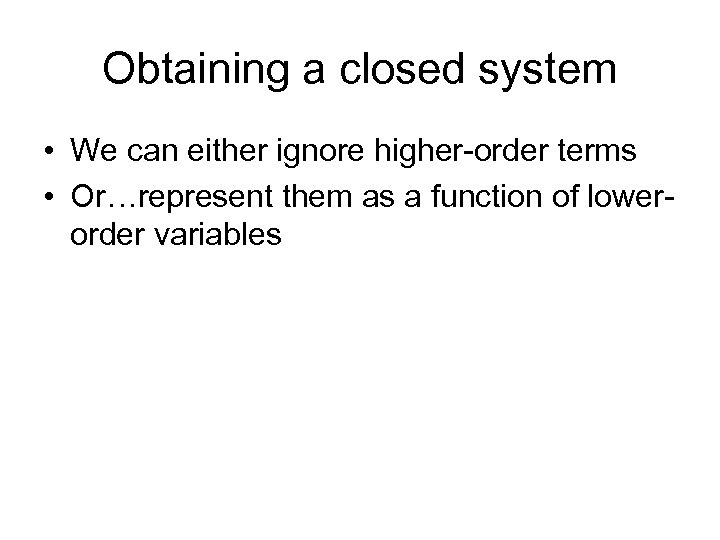 Obtaining a closed system

• We can either ignore higher-order terms
• Or…represent them as a function of lower-order variables